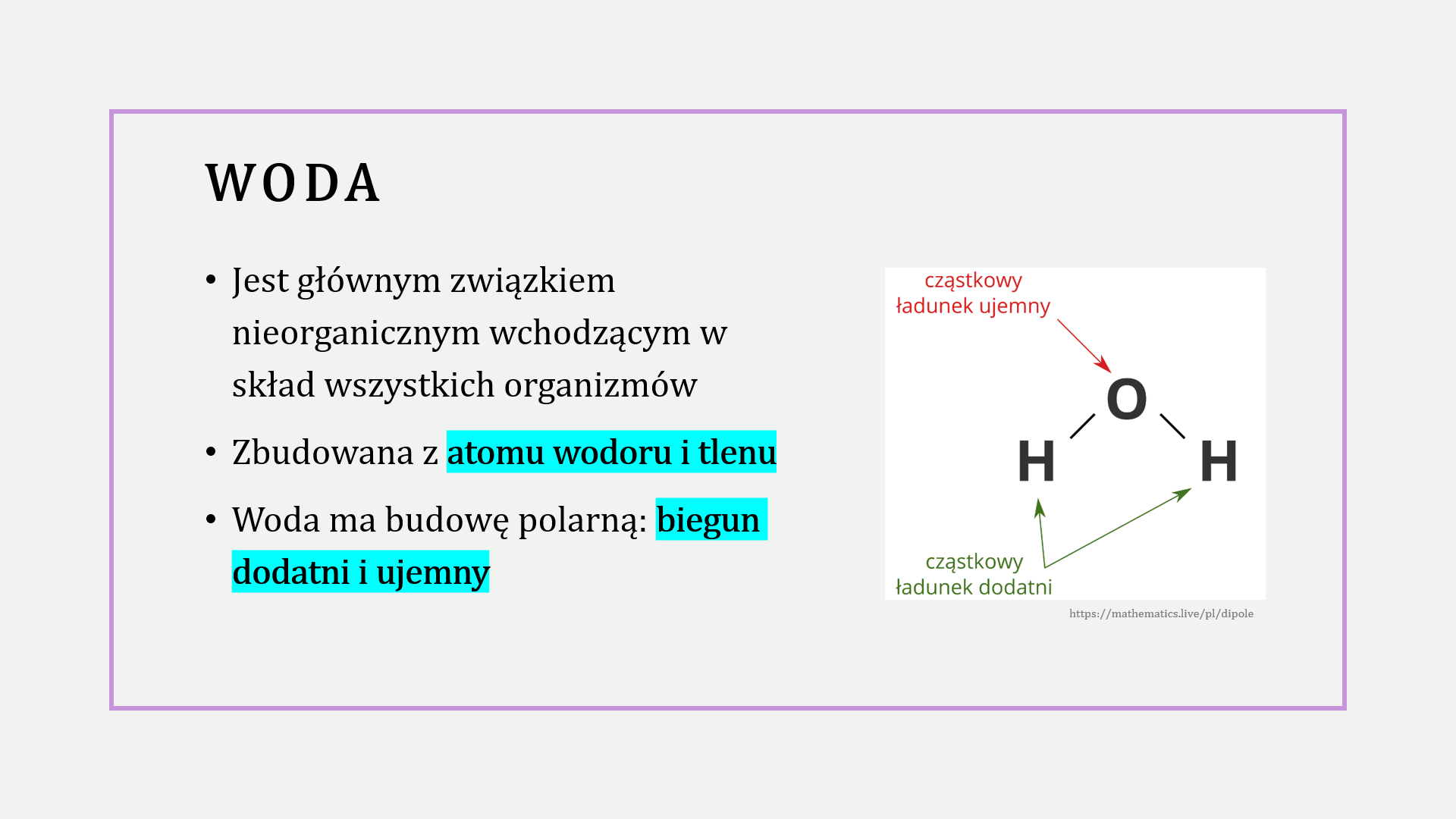 WODA

• Jest głównym związkiem nieorganicznym wchodzącym w skład wszystkich organizmów

• Zbudowana z atomu wodoru i tlenu

• Woda ma budowę polarną: biegun dodatni i ujemny

cząstkowy ładunek ujemny

O

H H

cząstkowy ładunek dodatni

https://mathematics.live/pl/dipole